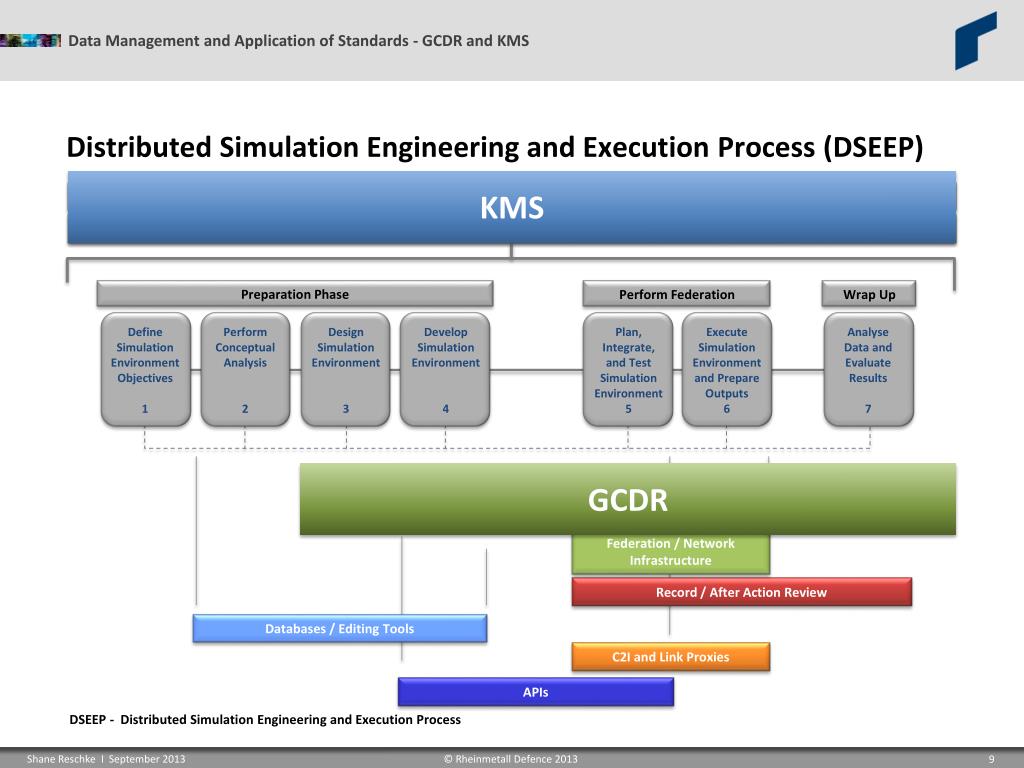 Data Management and Application of Standards - GCDR and KMS

Distributed Simulation Engineering and Execution Process (DSEEP)

KMS

Preparation Phase

Perform Federation

Wrap Up

Define Simulation Environment Objectives
1

Perform Conceptual Analysis
2

Design Simulation Environment
3

Develop Simulation Environment
4

Plan, Integrate, and Test Simulation Environment
5

Execute Simulation Environment and Prepare Outputs
6

Analyse Data and Evaluate Results
7

GCDR

Federation / Network Infrastructure

Record / After Action Review

Databases / Editing Tools

C2I and Link Proxies

APIs

DSEEP - Distributed Simulation Engineering and Execution Process

Shane Reschke I September 2013

© Rheinmetall Defence 2013

9